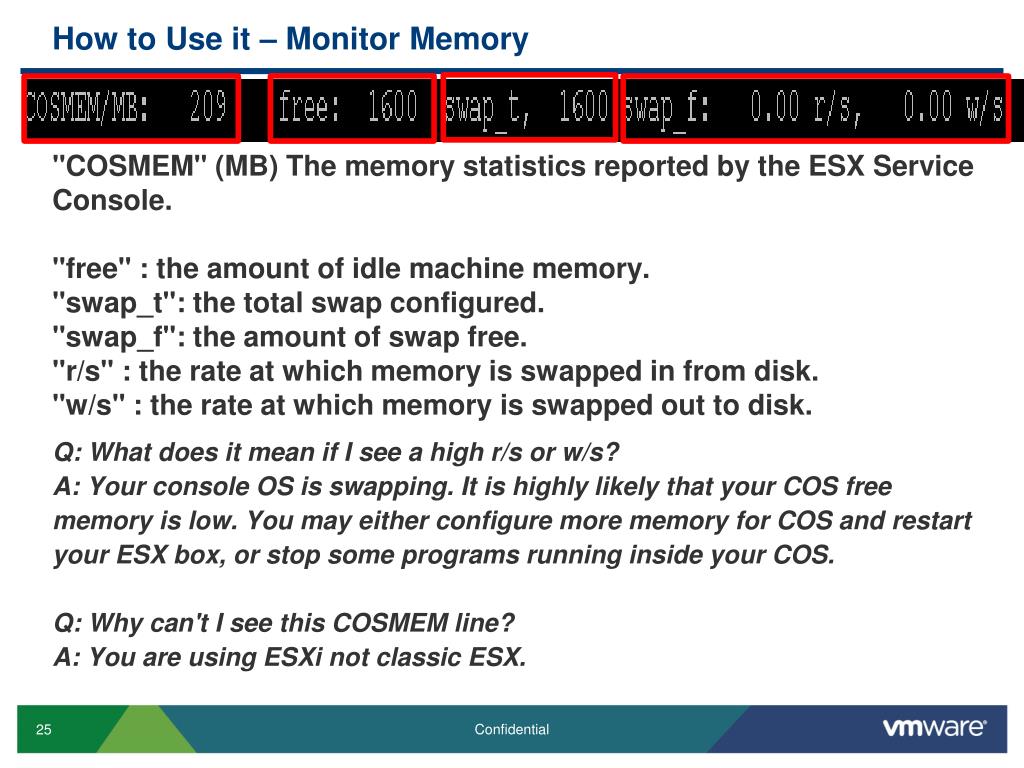 How to Use it – Monitor Memory

COSMEM/MB: 209 free: 1600 swap_t, 1600 swap_f: 0.00 r/s, 0.00 w/s

"COSMEM" (MB) The memory statistics reported by the ESX Service Console.

"free" : the amount of idle machine memory.
"swap_t": the total swap configured.
"swap_f": the amount of swap free.
"r/s" : the rate at which memory is swapped in from disk.
"w/s" : the rate at which memory is swapped out to disk.

Q: What does it mean if I see a high r/s or w/s?
A: Your console OS is swapping. It is highly likely that your COS free memory is low. You may either configure more memory for COS and restart your ESX box, or stop some programs running inside your COS.

Q: Why can't I see this COSMEM line?
A: You are using ESXi not classic ESX.

25

Confidential

vmware®